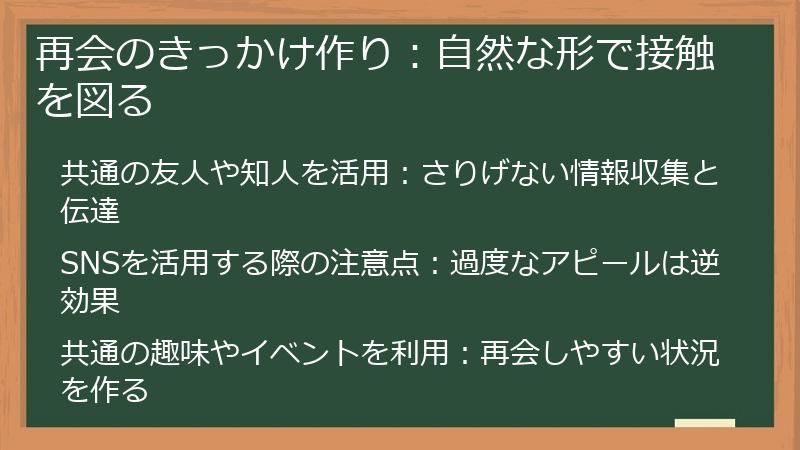 再会のきっかけ作り：自然な形で接触を図る

共通の友人や知人を活用：さりげない情報収集と伝達

SNSを活用する際の注意点：過度なアピールは逆効果

共通の趣味やイベントを利用：再会しやすい状況を作る